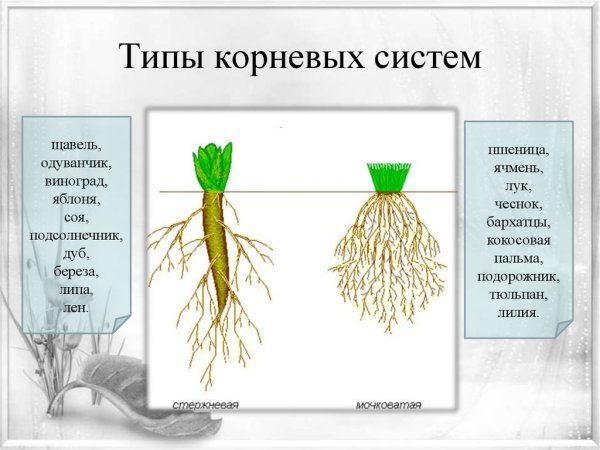 Типы корневых систем

щавель, одуванчик, виноград, яблоня, соя, подсолнечник, дуб, береза, липа, лен.

стержневая

мочковатая

пшеница, ячмень, лук, чеснок, бархатцы, кокосовая пальма, подорожник, тюльпан, лилия.